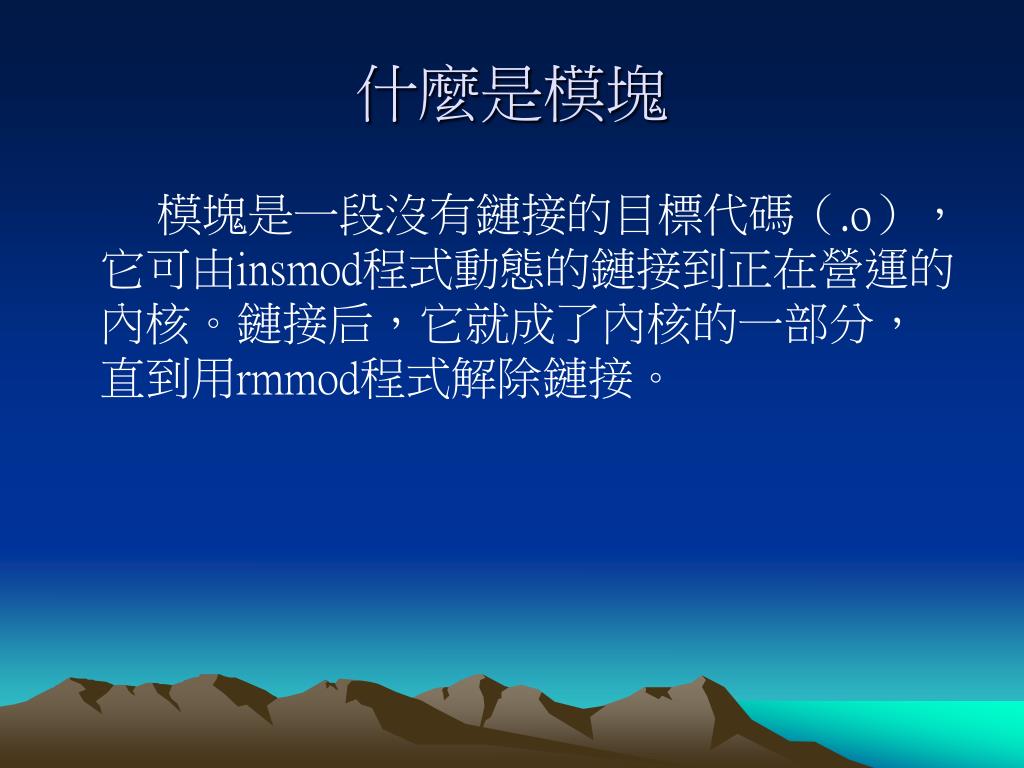 什麼是模塊

模塊是一段沒有鏈接的目標代碼（.o），它可由insmod程式動態的鏈接到正在營運的內核。鏈接后，它就成了內核的一部分，直到用rmmod程式解除鏈接。